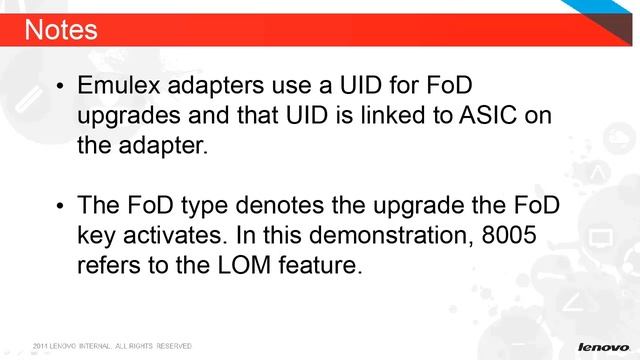 Notes

• Emulex adapters use a UID for FoD upgrades and that UID is linked to ASIC on the adapter.

• The FoD type denotes the upgrade the FoD key activates. In this demonstration, 8005 refers to the LOM feature.

2011 LENOVO INTERNAL. ALL RIGHTS RESERVED

lenovo